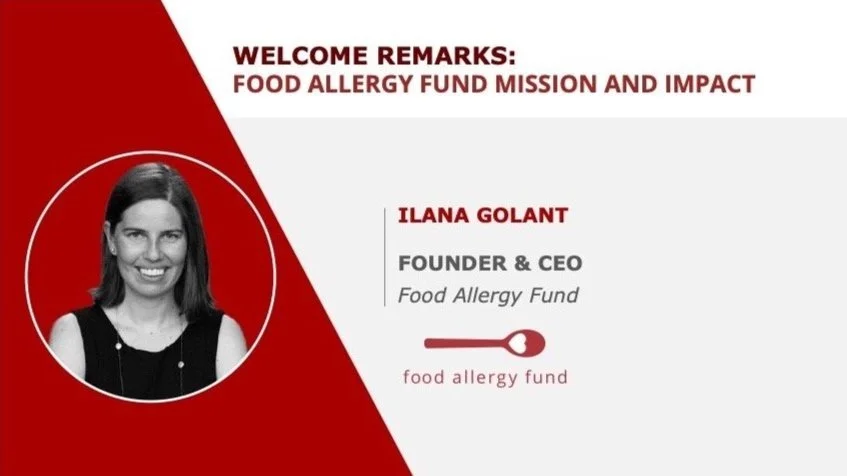 WELCOME REMARKS:
FOOD ALLERGY FUND MISSION AND IMPACT

ILANA GOLANT

FOUNDER & CEO
Food Allergy Fund

food allergy fund